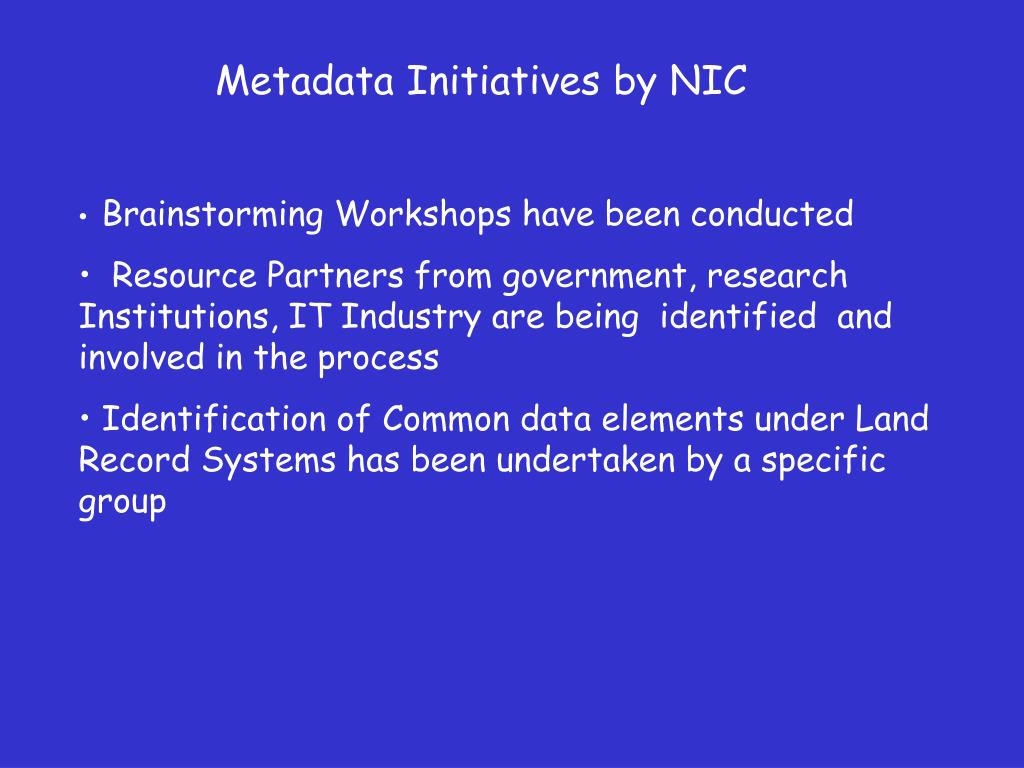 Metadata Initiatives by NIC

• Brainstorming Workshops have been conducted

• Resource Partners from government, research Institutions, IT Industry are being identified and involved in the process

• Identification of Common data elements under Land Record Systems has been undertaken by a specific group